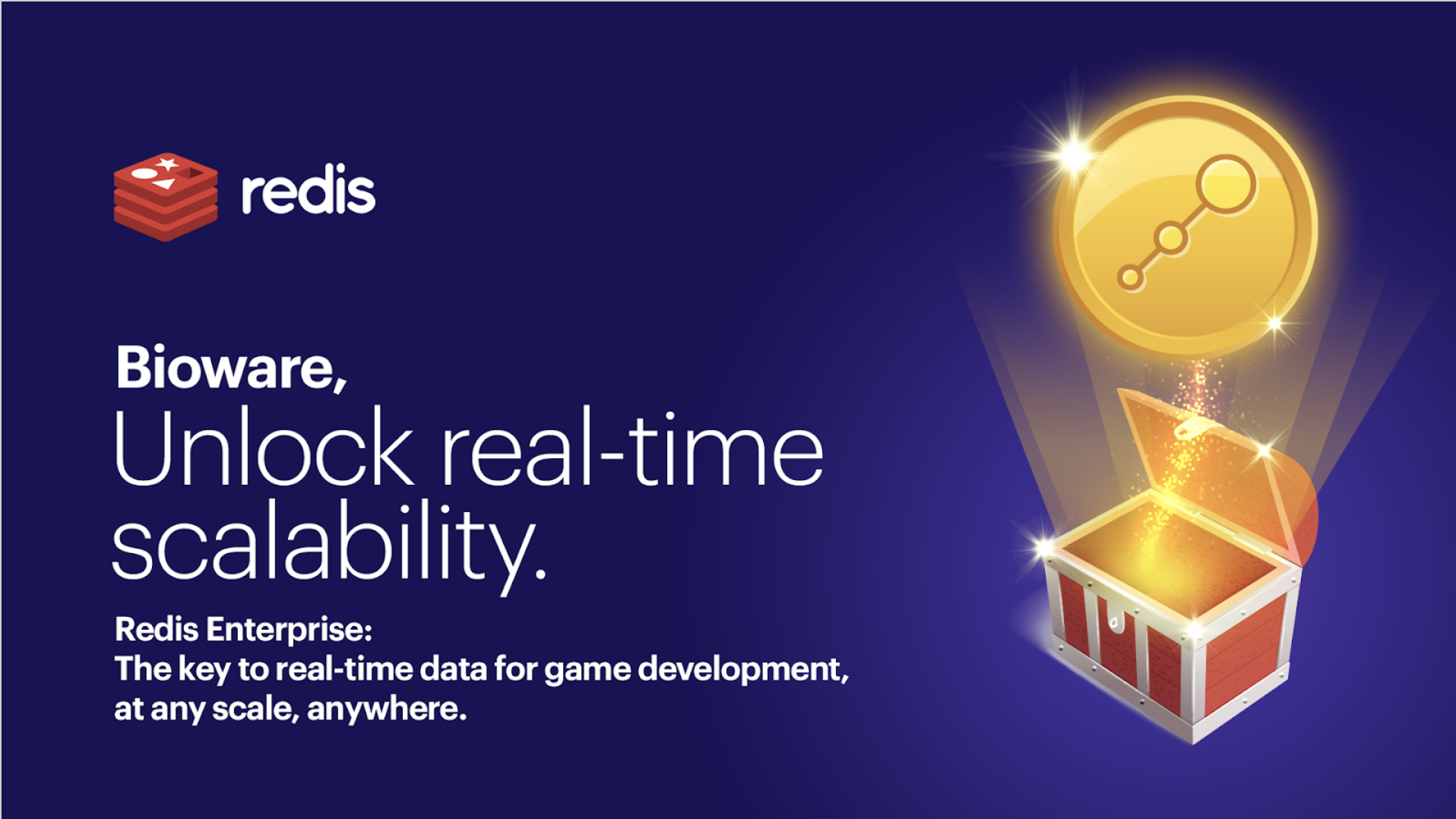 redis

Bioware,
Unlock real-time scalability.

Redis Enterprise:
The key to real-time data for game development, at any scale, anywhere.